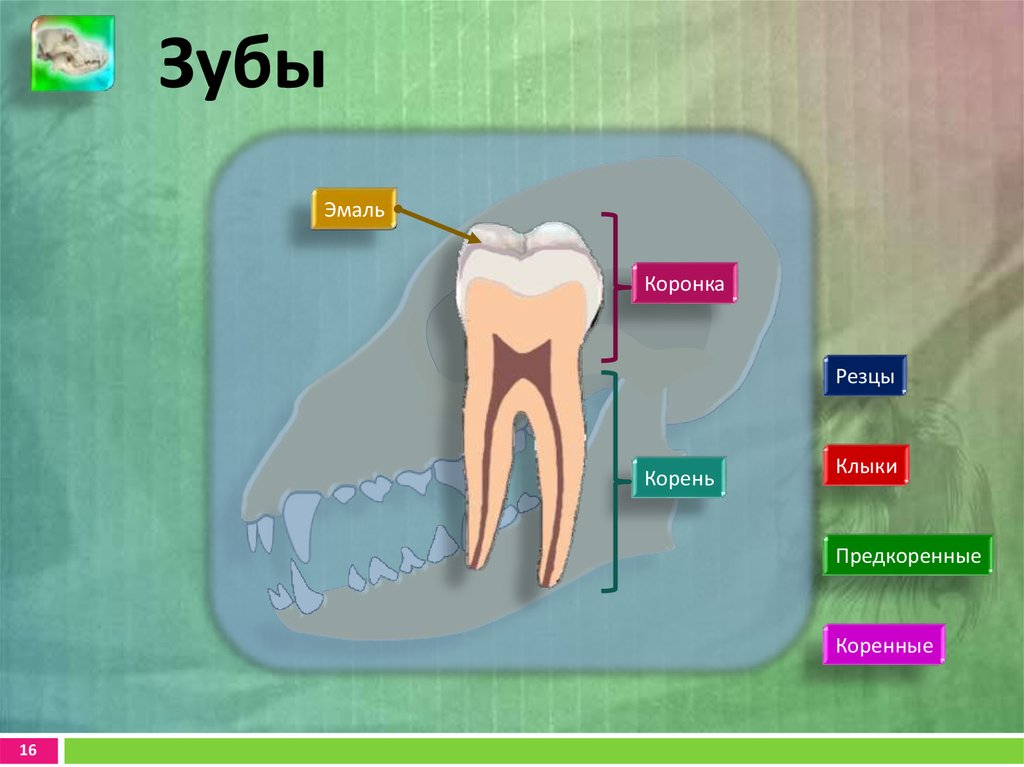 Зубы

Эмаль

Коронка

Корень

Резцы

Клыки

Предкоренные

Коренные

16